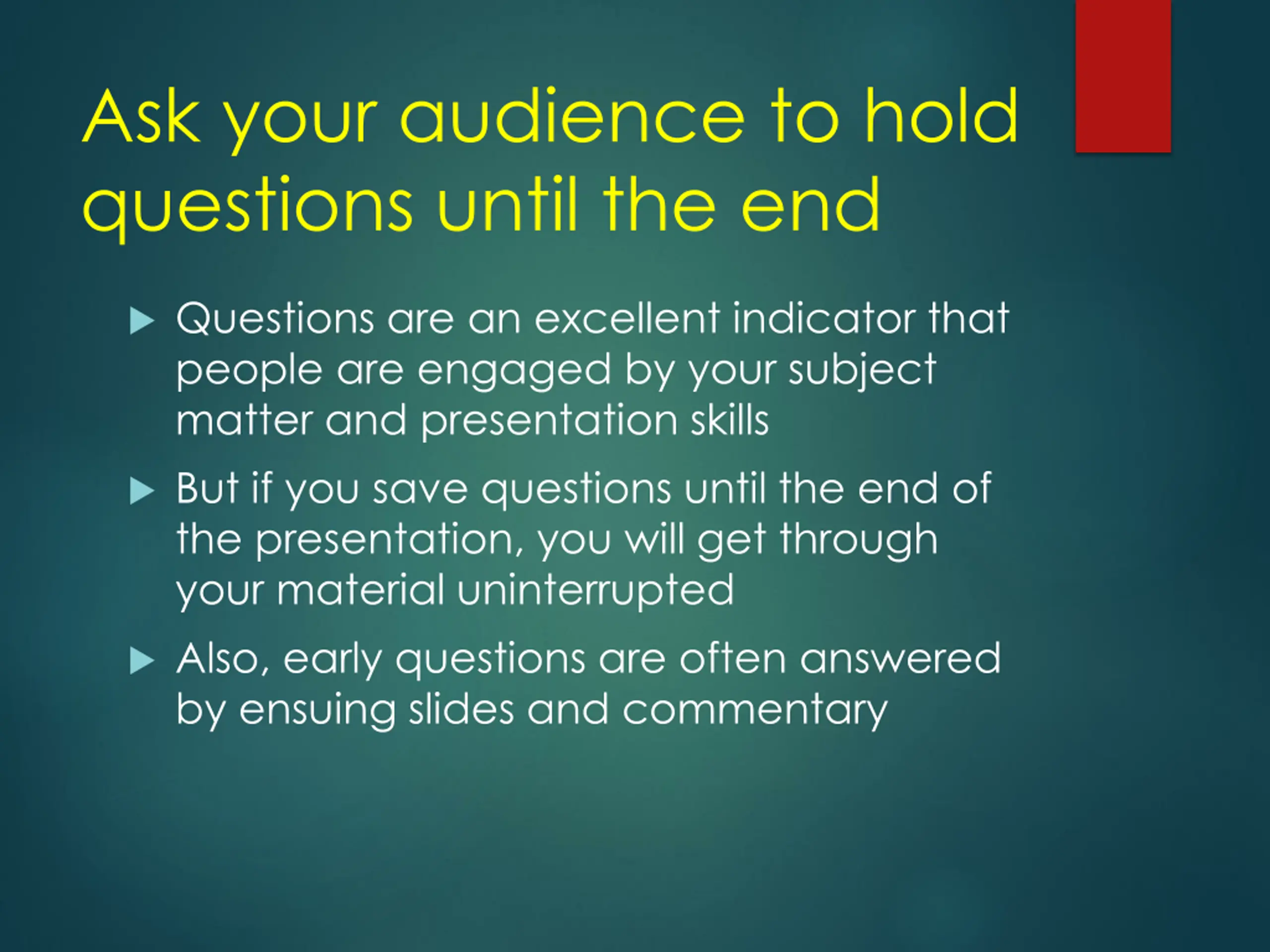 Ask your audience to hold questions until the end

▶ Questions are an excellent indicator that people are engaged by your subject matter and presentation skills

▶ But if you save questions until the end of the presentation, you will get through your material uninterrupted

▶ Also, early questions are often answered by ensuing slides and commentary